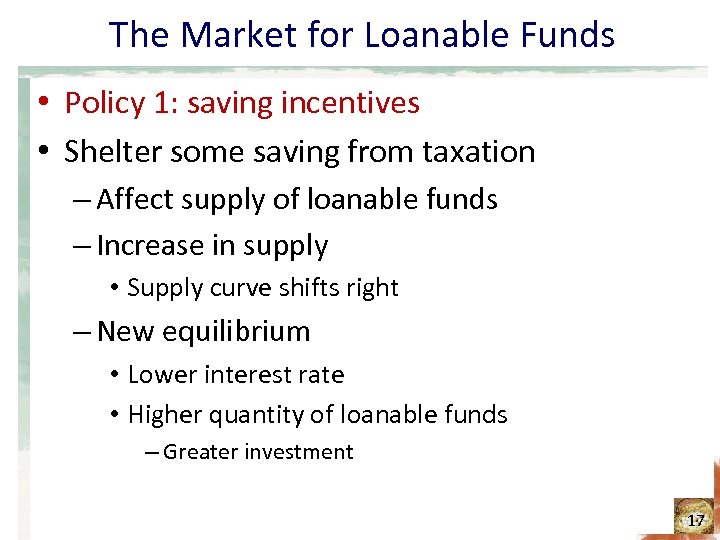 The Market for Loanable Funds

• Policy 1: saving incentives
• Shelter some saving from taxation
– Affect supply of loanable funds
– Increase in supply
• Supply curve shifts right
– New equilibrium
• Lower interest rate
• Higher quantity of loanable funds
– Greater investment

17